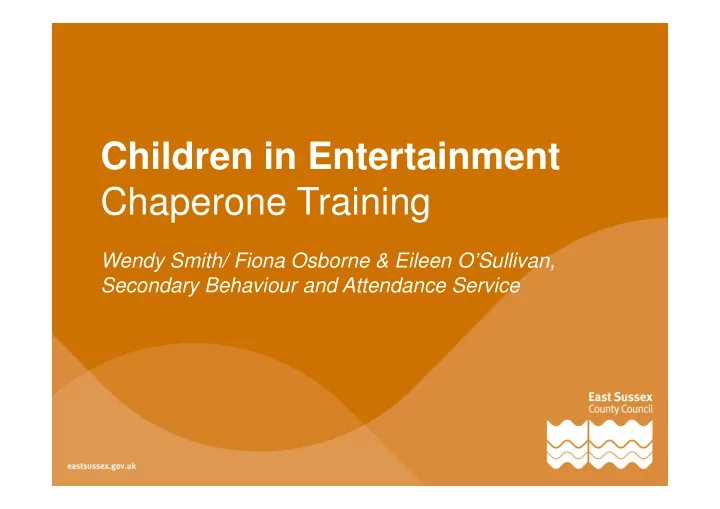 Children in Entertainment
Chaperone Training

Wendy Smith/ Fiona Osborne & Eileen O'Sullivan, Secondary Behaviour and Attendance Service

East Sussex
County Council

eastsussex.gov.uk